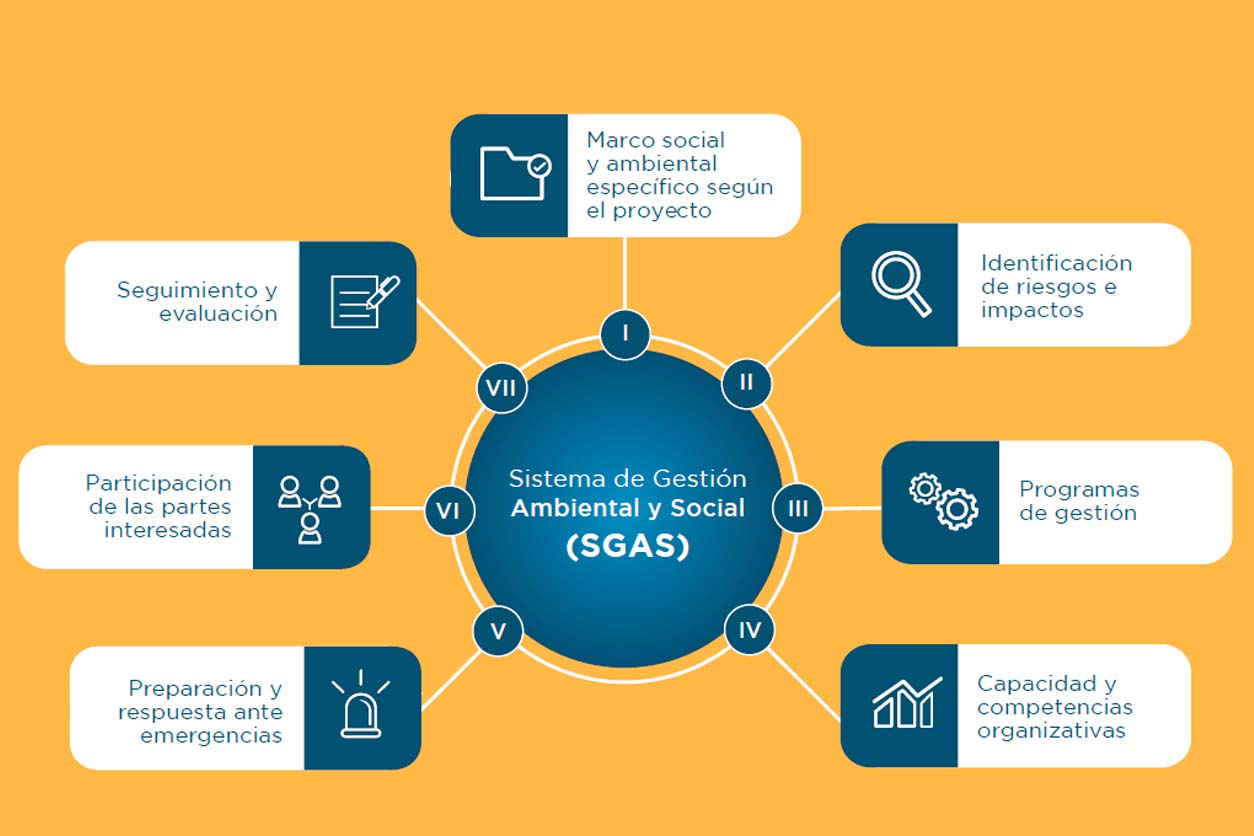 Sistema de Gestión
Ambiental y Social
(SGAS)

I
Marco social y ambiental específico según el proyecto

II
Identificación de riesgos e impactos

III
Programas de gestión

IV
Capacidad y competencias organizativas

V
Preparación y respuesta ante emergencias

VI
Participación de las partes interesadas

VII
Seguimiento y evaluación